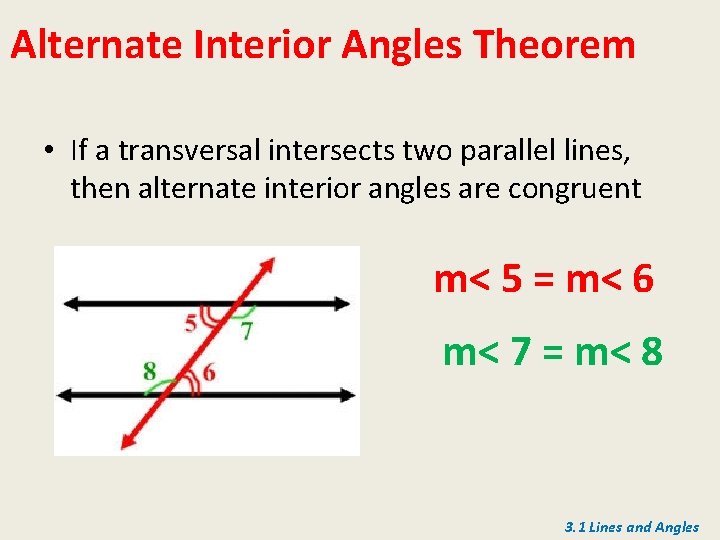 Alternate Interior Angles Theorem

• If a transversal intersects two parallel lines, then alternate interior angles are congruent

5
7
8
6

m< 5 = m< 6

m< 7 = m< 8

3.1 Lines and Angles